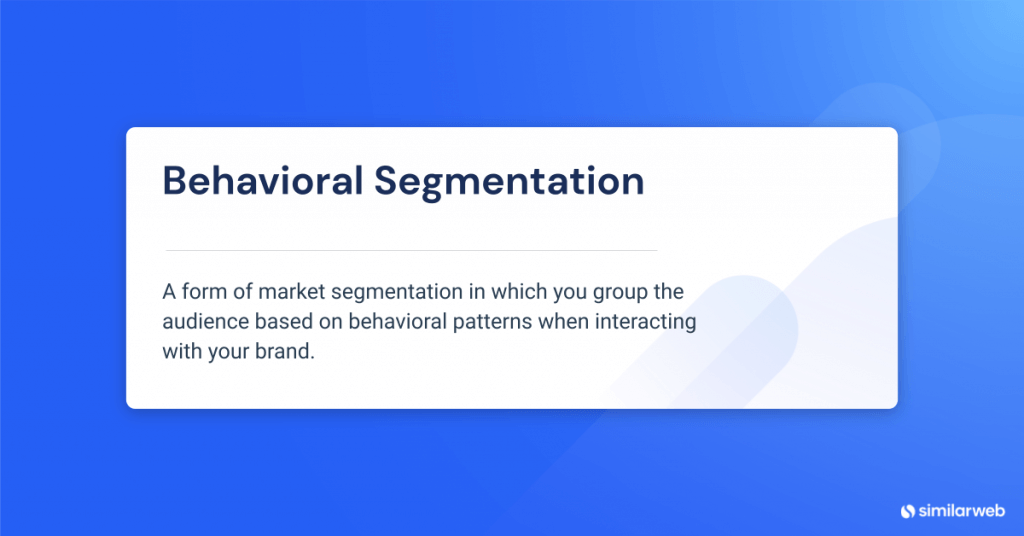 Behavioral Segmentation

A form of market segmentation in which you group the audience based on behavioral patterns when interacting with your brand.

similarweb